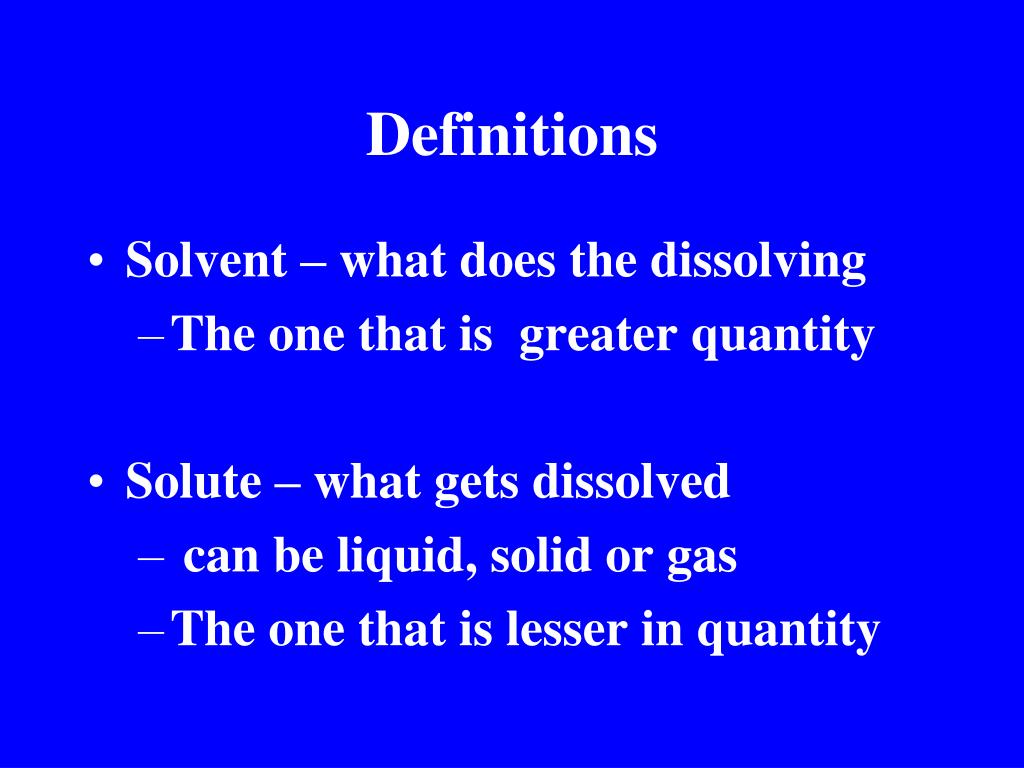 Definitions

• Solvent – what does the dissolving
– The one that is greater quantity

• Solute – what gets dissolved
– can be liquid, solid or gas
– The one that is lesser in quantity